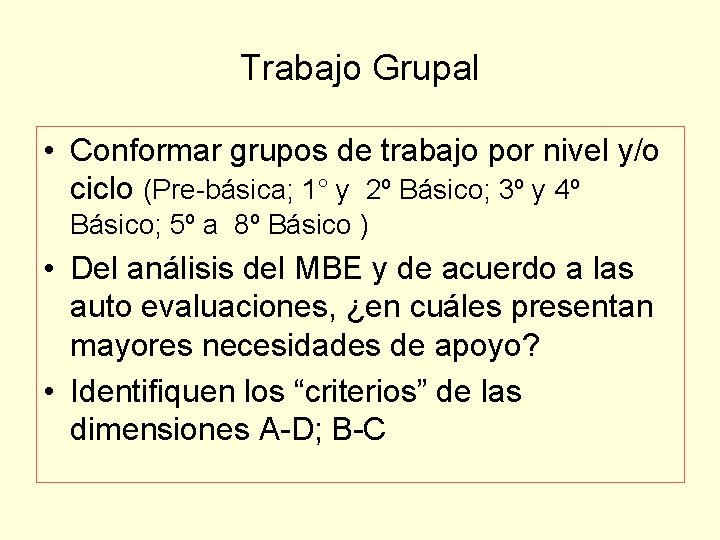 Trabajo Grupal

• Conformar grupos de trabajo por nivel y/o ciclo (Pre-básica; 1° y 2º Básico; 3º y 4º Básico; 5º a 8º Básico )
• Del análisis del MBE y de acuerdo a las auto evaluaciones, ¿en cuáles presentan mayores necesidades de apoyo?
• Identifiquen los “criterios” de las dimensiones A-D; B-C